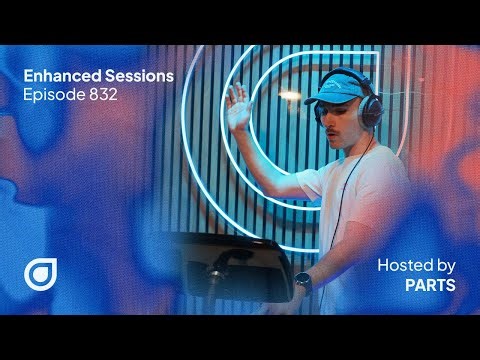 Enhanced Sessions
Episode 832

Hosted by
PARTS